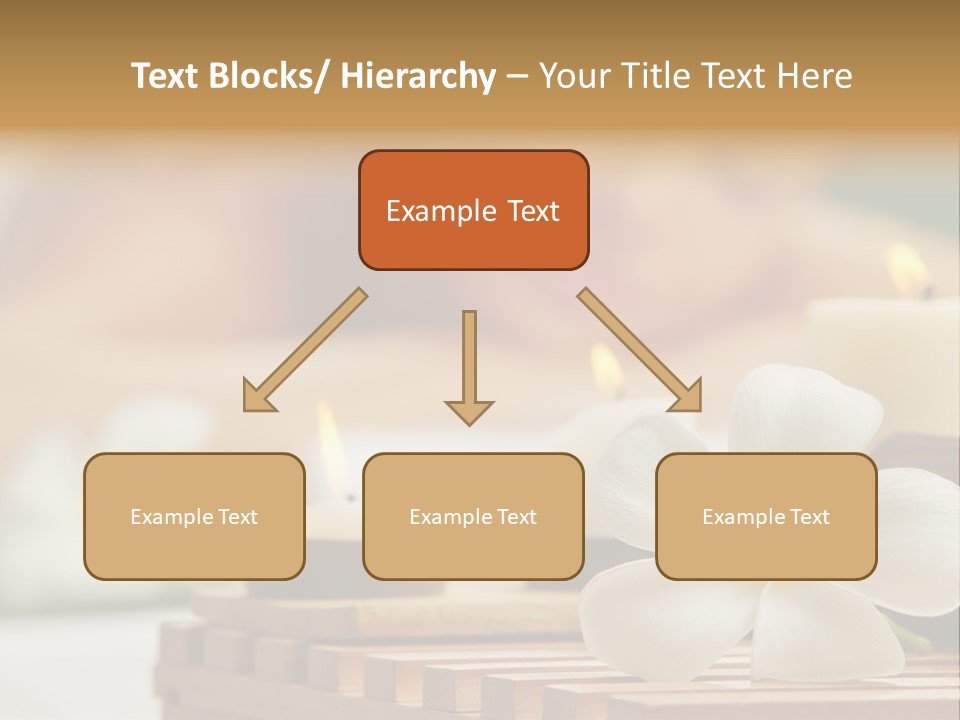 Text Blocks/ Hierarchy – Your Title Text Here

Example Text

Example Text

Example Text

Example Text